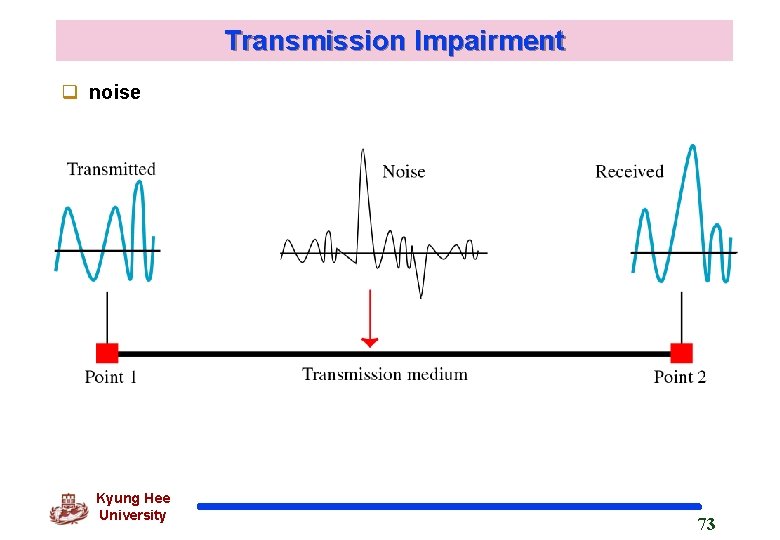 Transmission Impairment

noise

Transmitted

Noise

Received

Point 1

Transmission medium

Point 2

Kyung Hee University

73